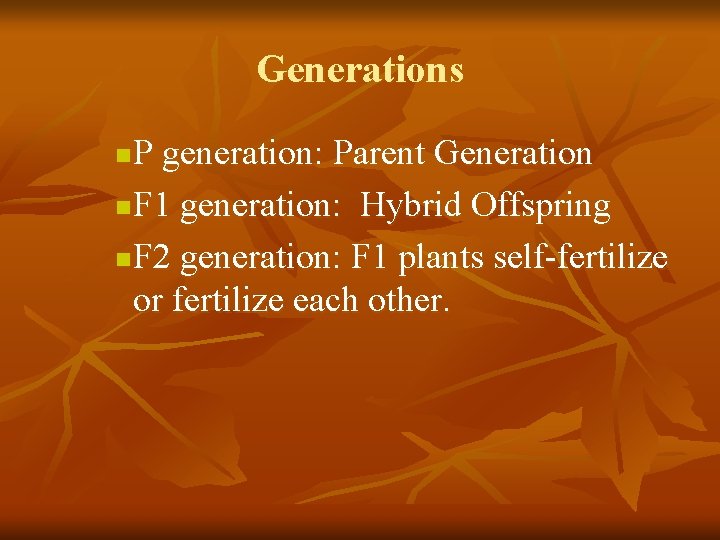 Generations

P generation: Parent Generation

F1 generation: Hybrid Offspring

F2 generation: F1 plants self-fertilize or fertilize each other.